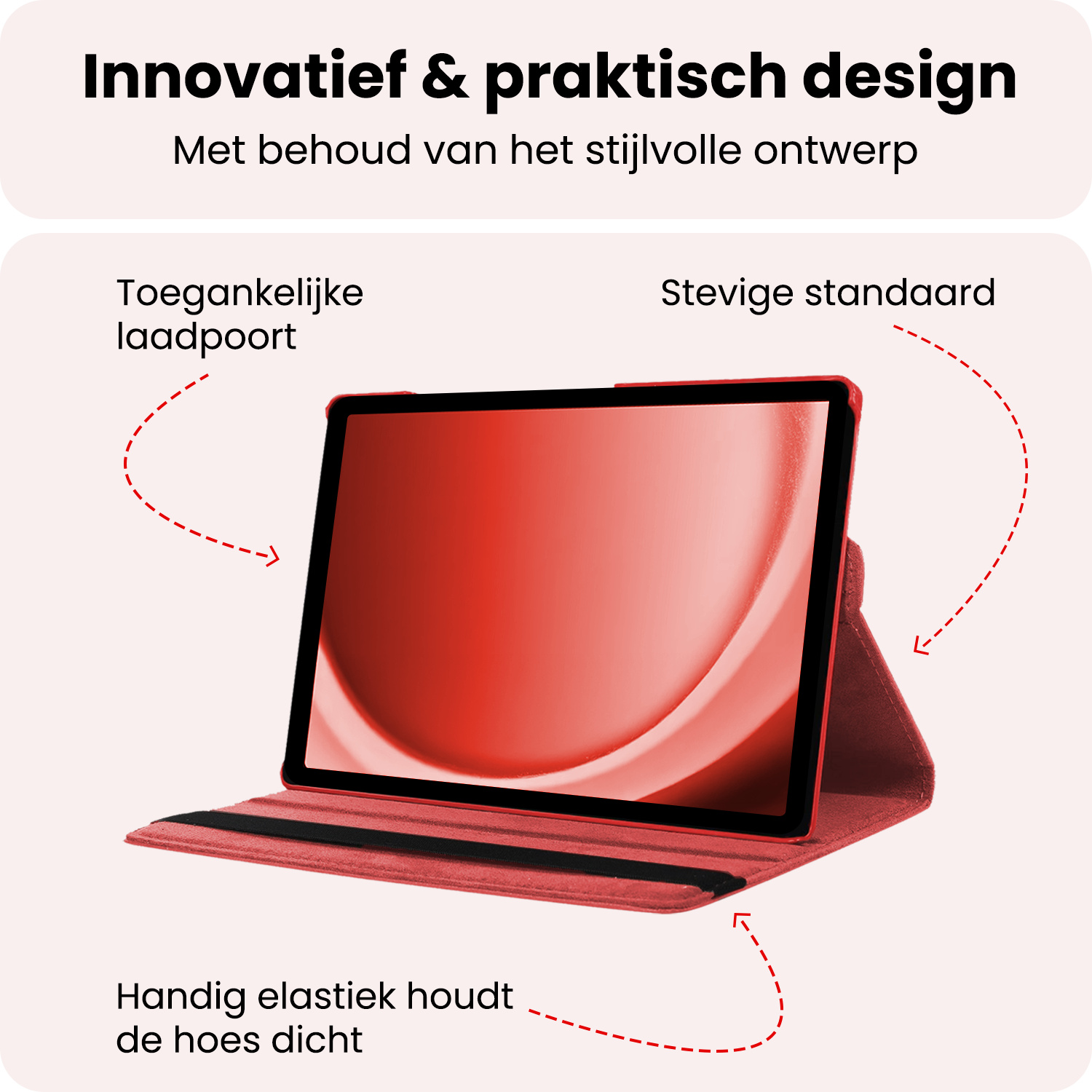 Innovatief & praktisch design
Met behoud van het stijlvolle ontwerp

Toegankelijke laadpoort

Stevige standaard

Handig elastiek houdt de hoes dicht